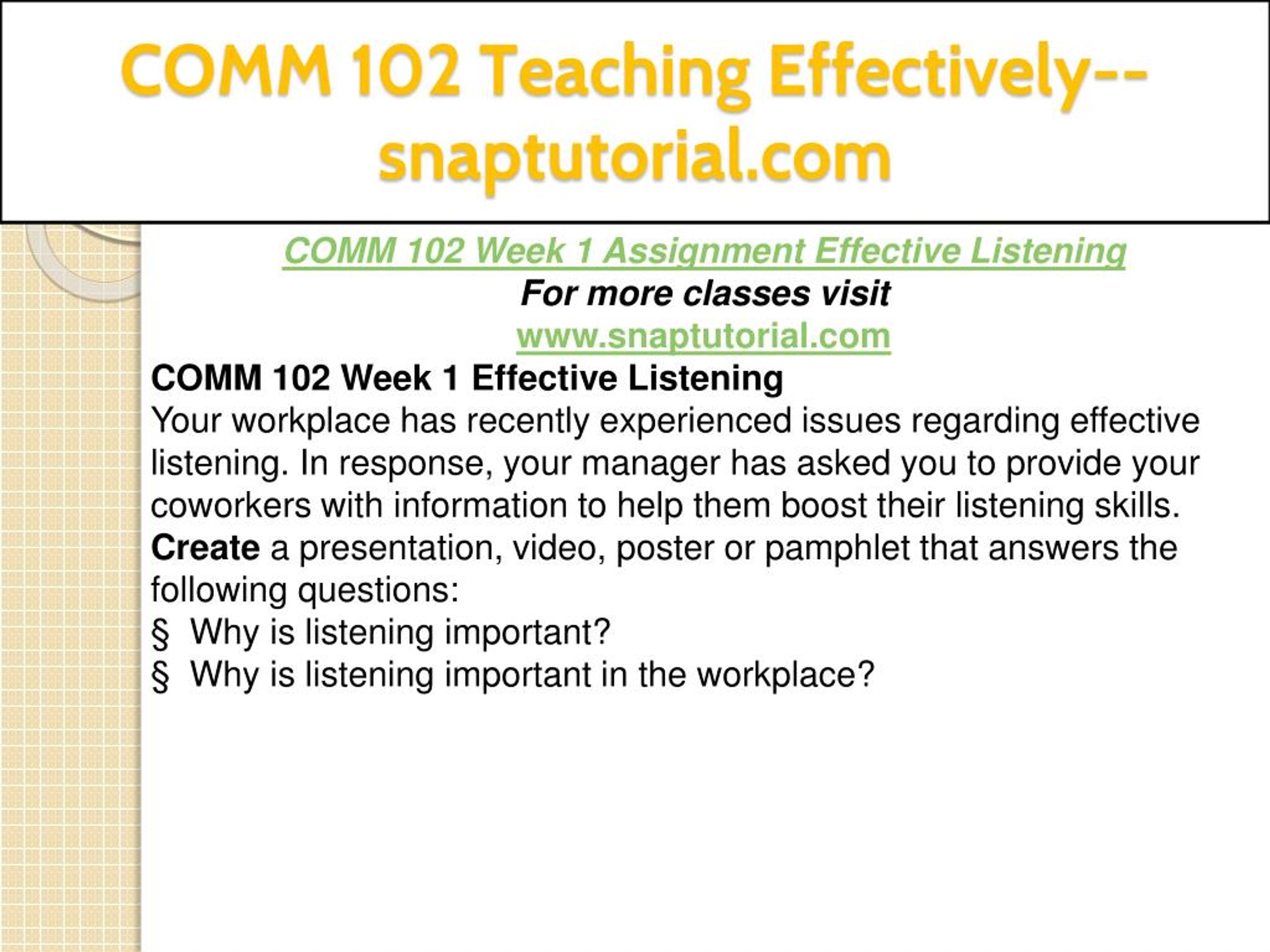 COMM 102 Teaching Effectively--snaptutorial.com

COMM 102 Week 1 Assignment Effective Listening
For more classes visit
www.snaptutorial.com

COMM 102 Week 1 Effective Listening
Your workplace has recently experienced issues regarding effective listening. In response, your manager has asked you to provide your coworkers with information to help them boost their listening skills.
Create a presentation, video, poster or pamphlet that answers the following questions:
§ Why is listening important?
§ Why is listening important in the workplace?